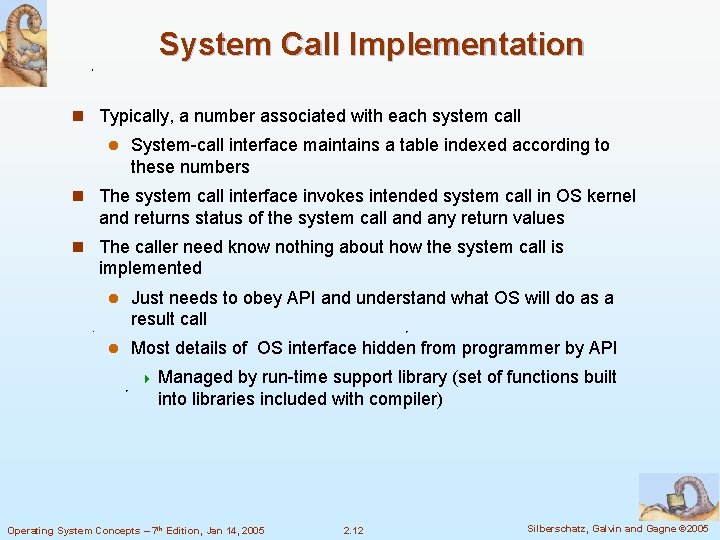 System Call Implementation

Typically, a number associated with each system call

System-call interface maintains a table indexed according to these numbers

The system call interface invokes intended system call in OS kernel and returns status of the system call and any return values

The caller need know nothing about how the system call is implemented

Just needs to obey API and understand what OS will do as a result call

Most details of OS interface hidden from programmer by API

Managed by run-time support library (set of functions built into libraries included with compiler)

Operating System Concepts – 7th Edition, Jan 14, 2005

2.12

Silberschatz, Galvin and Gagne ©2005